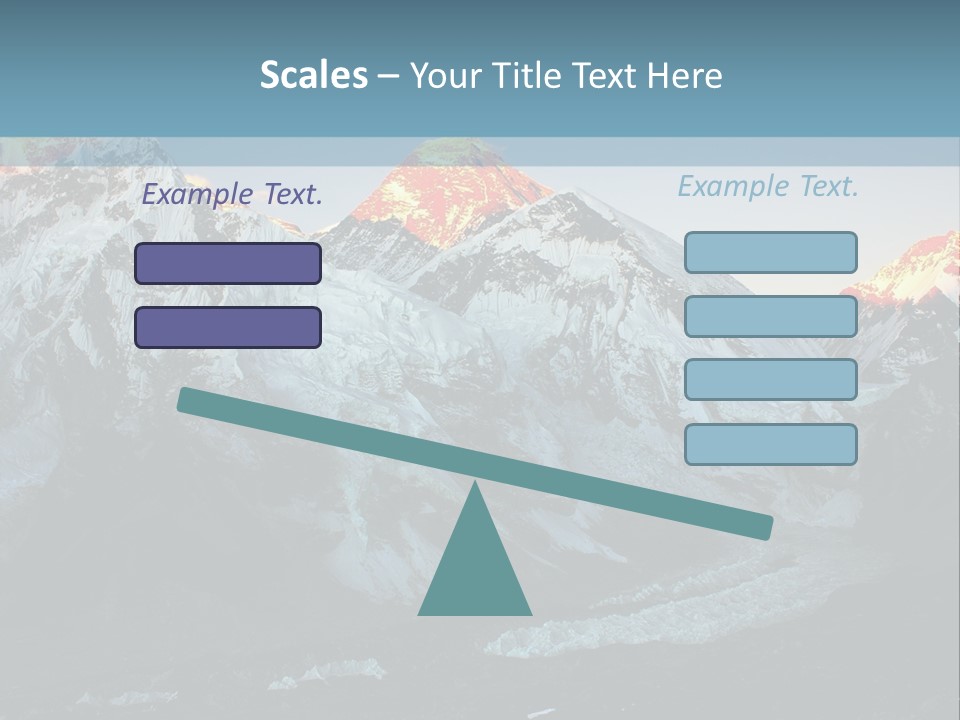 Scales – Your Title Text Here

Example Text.

Example Text.